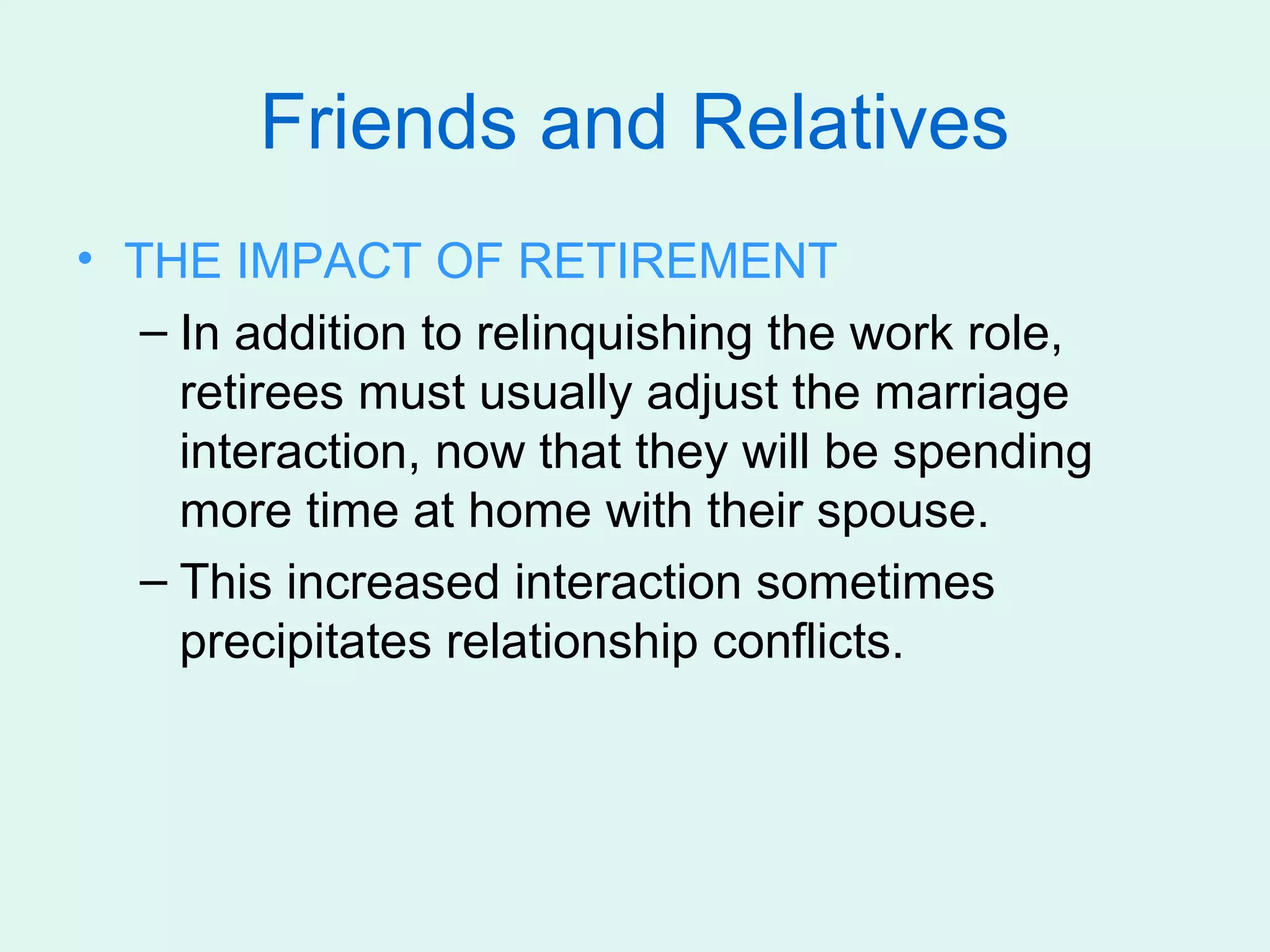 Friends and Relatives

• THE IMPACT OF RETIREMENT
– In addition to relinquishing the work role, retirees must usually adjust the marriage interaction, now that they will be spending more time at home with their spouse.
– This increased interaction sometimes precipitates relationship conflicts.